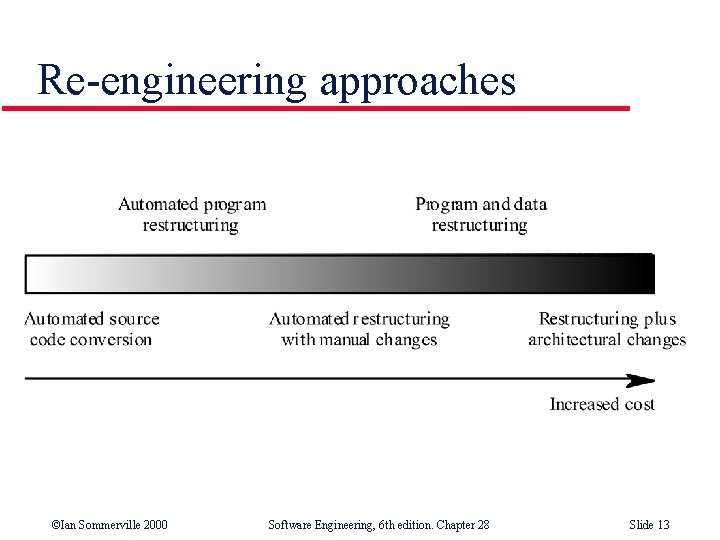 Re-engineering approaches

Automated program restructuring

Program and data restructuring

Automated source code conversion

Automated restructuring with manual changes

Restructuring plus architectural changes

Increased cost

©Ian Sommerville 2000

Software Engineering, 6th edition. Chapter 28

Slide 13